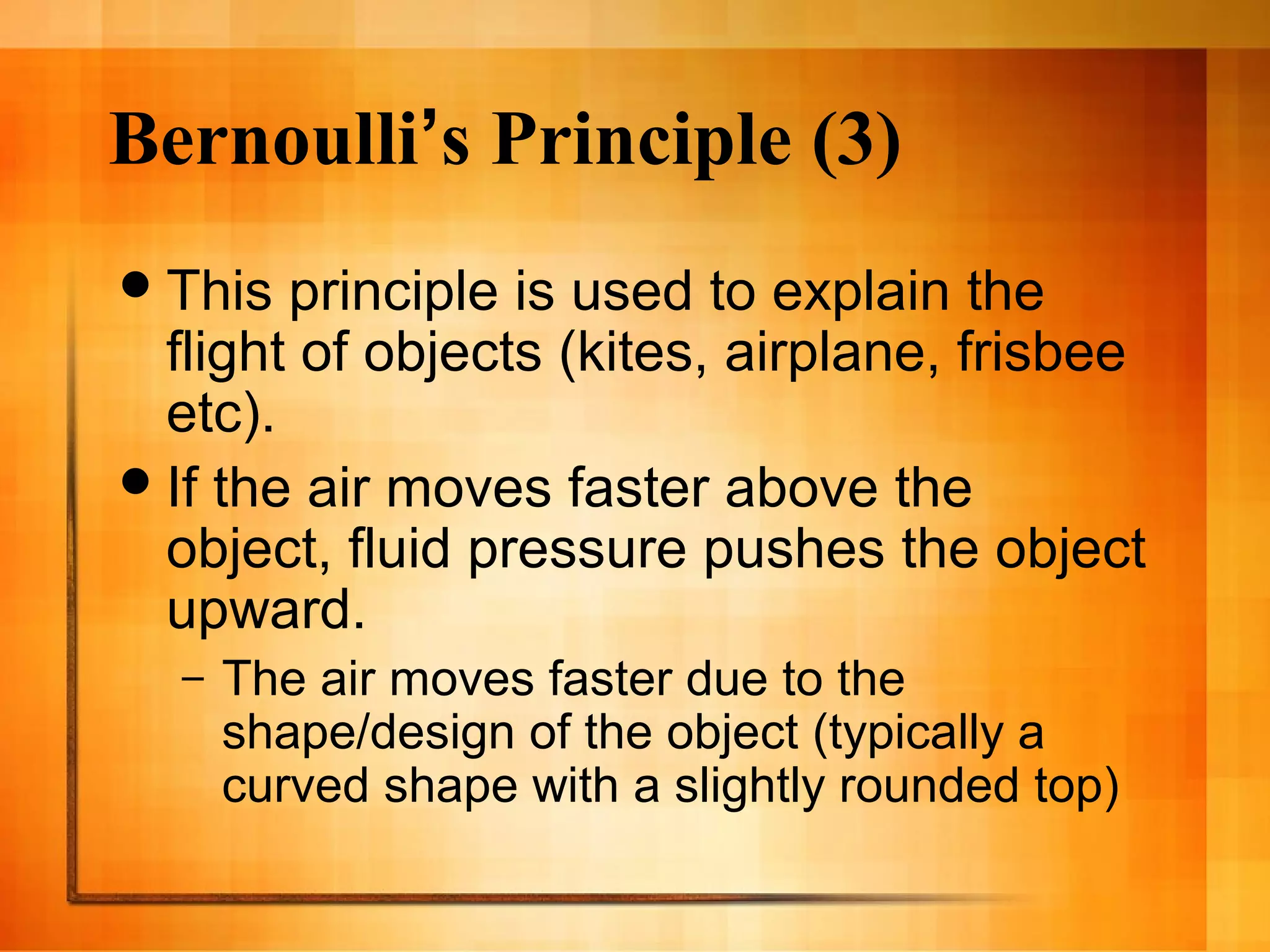 Bernoulli’s Principle (3)

• This principle is used to explain the flight of objects (kites, airplane, frisbee etc).

• If the air moves faster above the object, fluid pressure pushes the object upward.

– The air moves faster due to the shape/design of the object (typically a curved shape with a slightly rounded top)